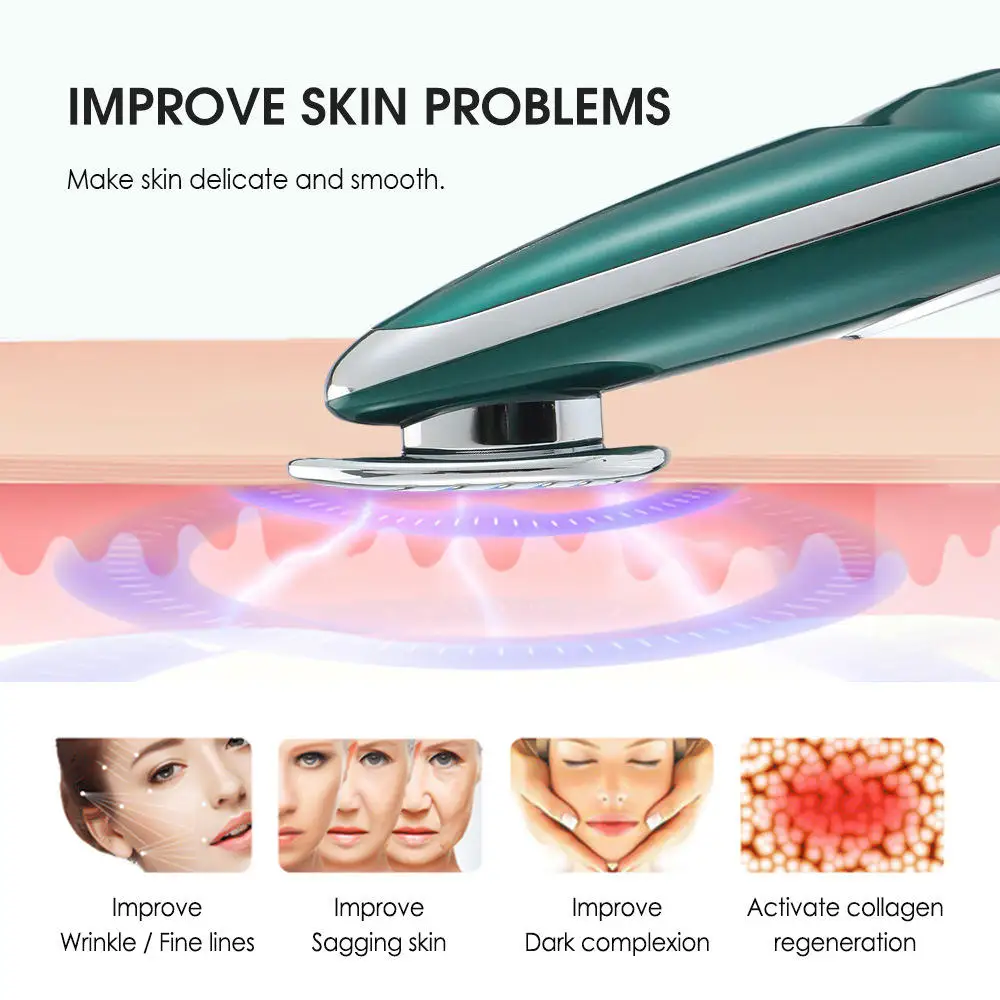 IMPROVE SKIN PROBLEMS

Make skin delicate and smooth.

Improve
Wrinkle / Fine lines

Improve
Sagging skin

Improve
Dark complexion

Activate collagen
regeneration